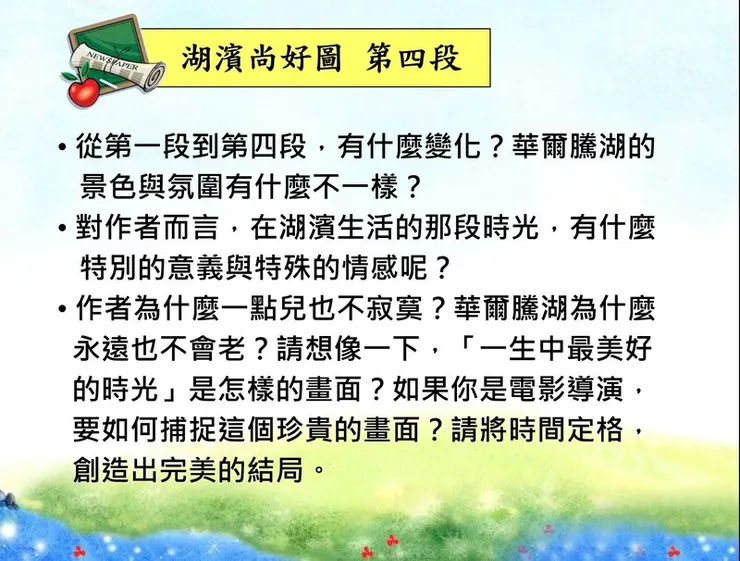 NEWSPAPER

湖濱尚好圖 第四段

• 從第一段到第四段，有什麼變化？華爾騰湖的景色與氛圍有什麼不一樣？

• 對作者而言，在湖濱生活的那段時光，有什麼特別的意義與特殊的情感呢？

• 作者為什麼一點兒也不寂寞？華爾騰湖為什麼永遠也不會老？請想像一下，「一生中最美好的時光」是怎樣的畫面？如果你是電影導演，要如何捕捉這個珍貴的畫面？請將時間定格，創造出完美的結局。